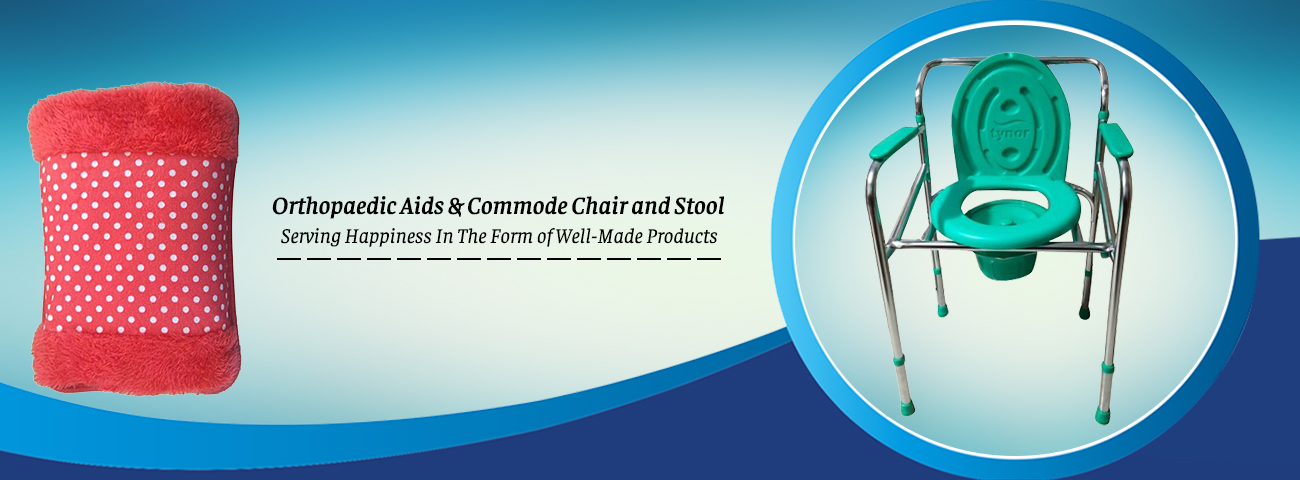 Orthopaedic Aids & Commode Chair and Stool
Serving Happiness In The Form of Well-Made Products

tynor